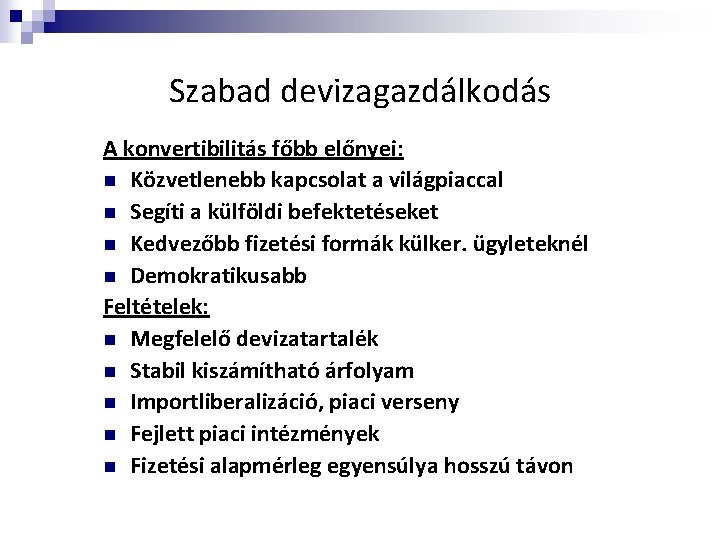 Szabad devizagazdálkodás

A konvertibilitás főbb előnyei:

- Közvetlenebb kapcsolat a világpiaccal
- Segíti a külföldi befektetéseket
- Kedvezőbb fizetési formák külker. ügyleteknél
- Demokratikusabb

Feltételek:

- Megfelelő devizatartalék
- Stabil kiszámítható árfolyam
- Importliberalizáció, piaci verseny
- Fejlett piaci intézmények
- Fizetési alapmérleg egyensúlya hosszú távon